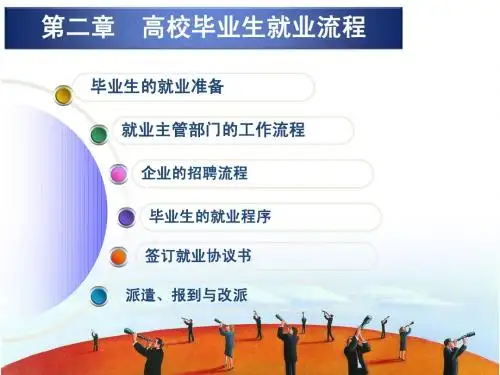 第二章 高校毕业生就业流程

毕业生的就业准备

就业主管部门的工作流程

企业的招聘流程

毕业生的就业程序

签订就业协议书

派遣、报到与改派